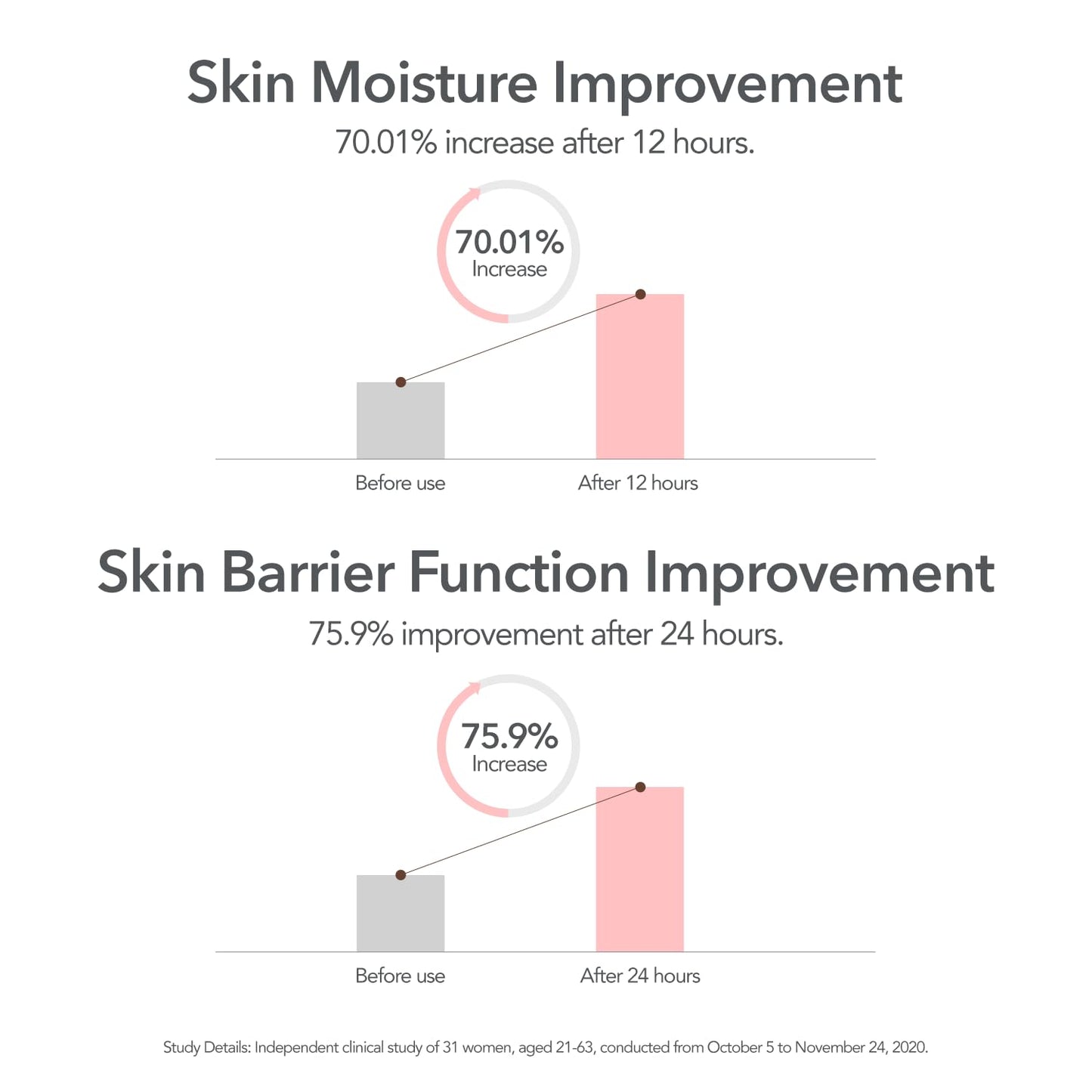 Skin Moisture Improvement

70.01% increase after 12 hours.

70.01%
Increase

Before use

After 12 hours

Skin Barrier Function Improvement

75.9% improvement after 24 hours.

75.9%
Increase

Before use

After 24 hours

Study Details: Independent clinical study of 31 women, aged 21-63, conducted from October 5 to November 24, 2020.